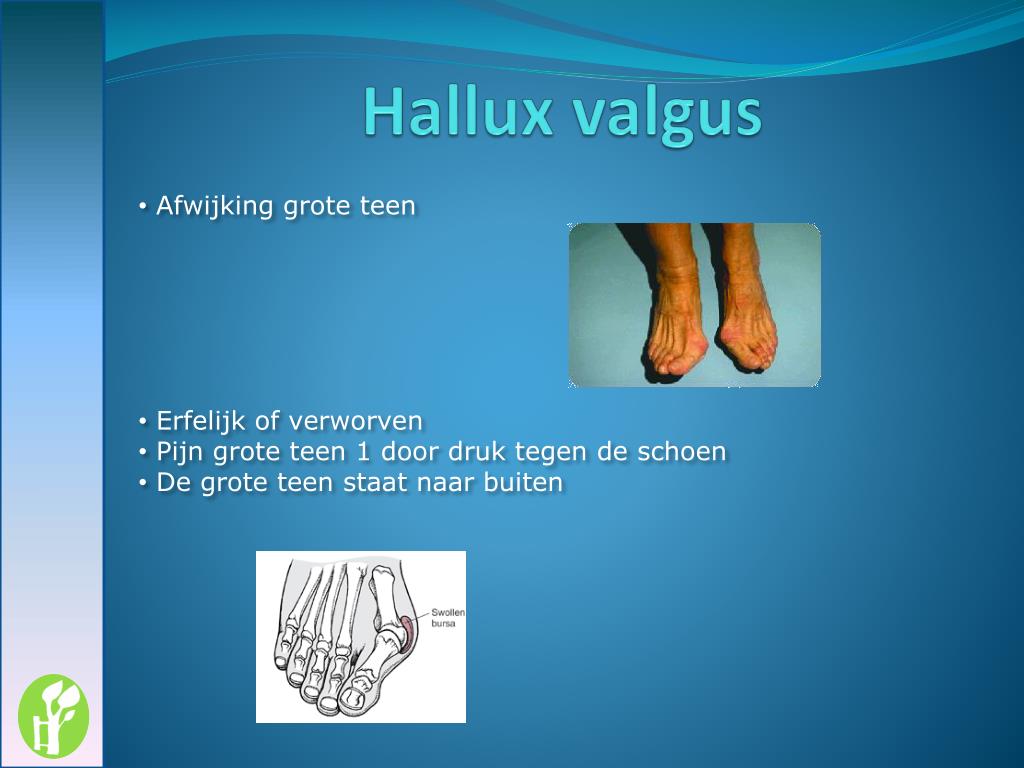 Hallux valgus

• Afwijking grote teen

• Erfelijk of verworven
• Pijn grote teen 1 door druk tegen de schoen
• De grote teen staat naar buiten

Swollen bursa